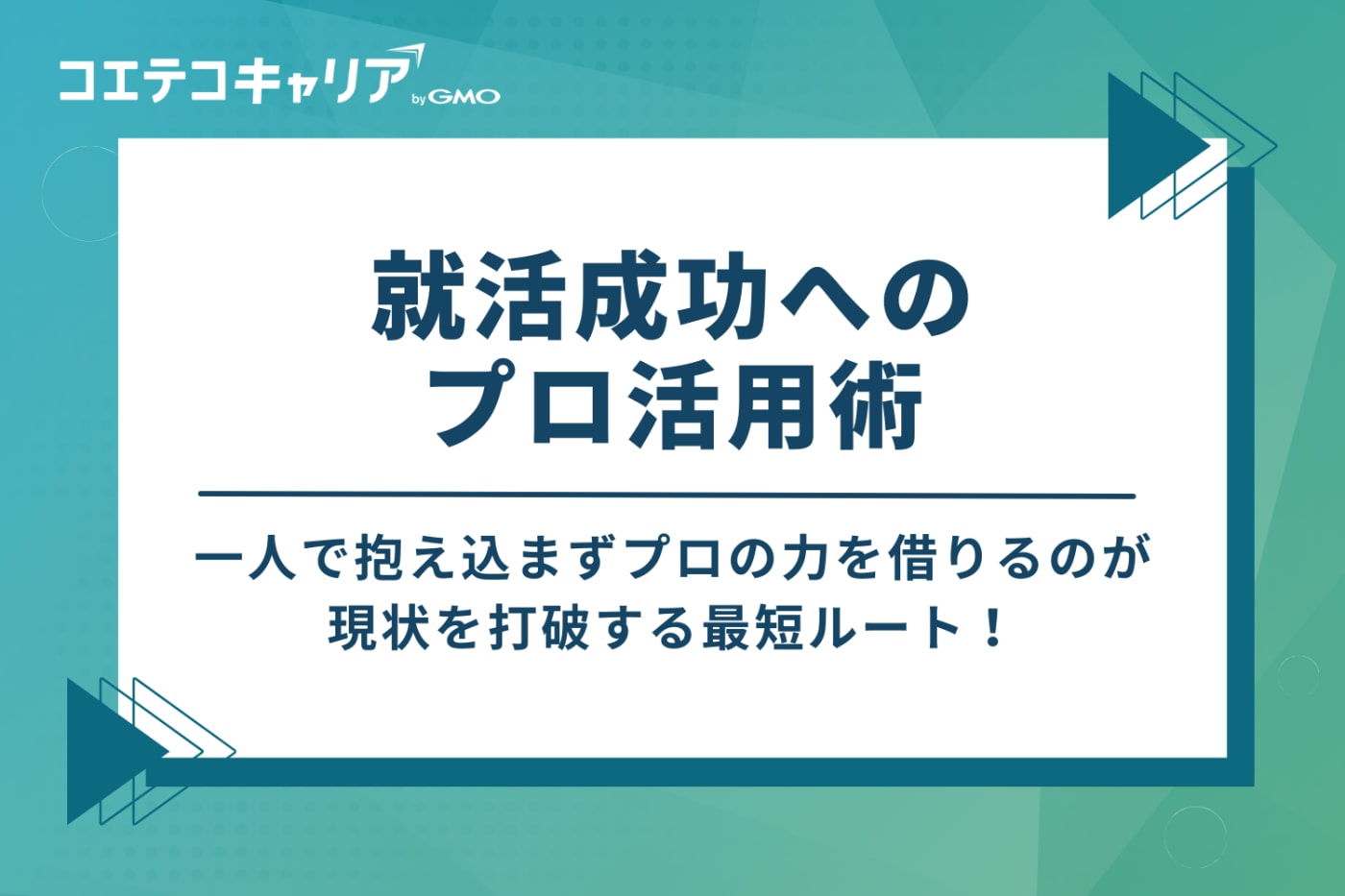 コエテコキャリア by GMO

就活成功への
プロ活用術

一人で抱え込まずプロの力を借りるのが
現状を打破する最短ルート！